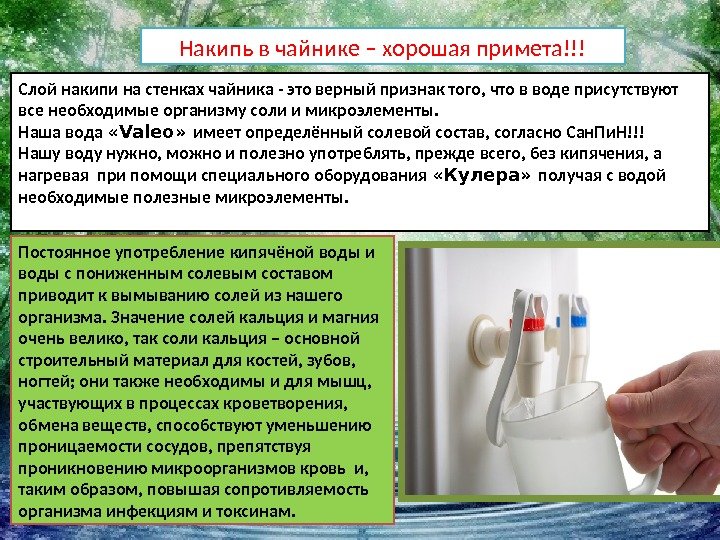 Накипь в чайнике – хорошая примета!!!

Слой накипи на стенках чайника - это верный признак того, что в воде присутствуют все необходимые организму соли и микроэлементы.
Наша вода «Valeo» имеет определённый солевой состав, согласно СанПиН!!!
Нашу воду нужно, можно и полезно употреблять, прежде всего, без кипячения, а нагревая при помощи специального оборудования «Кулера» получая с водой необходимые полезные микроэлементы.

Постоянное употребление кипячёной воды и воды с пониженным солевым составом приводит к вымыванию солей из нашего организма. Значение солей кальция и магния очень велико, так соли кальция – основной строительный материал для костей, зубов, ногтей; они также необходимы и для мышц, участвующих в процессах кроветворения, обмена веществ, способствуют уменьшению проницаемости сосудов, препятствуя проникновению микроорганизмов кровь и, таким образом, повышая сопротивляемость организма инфекциям и токсинам.